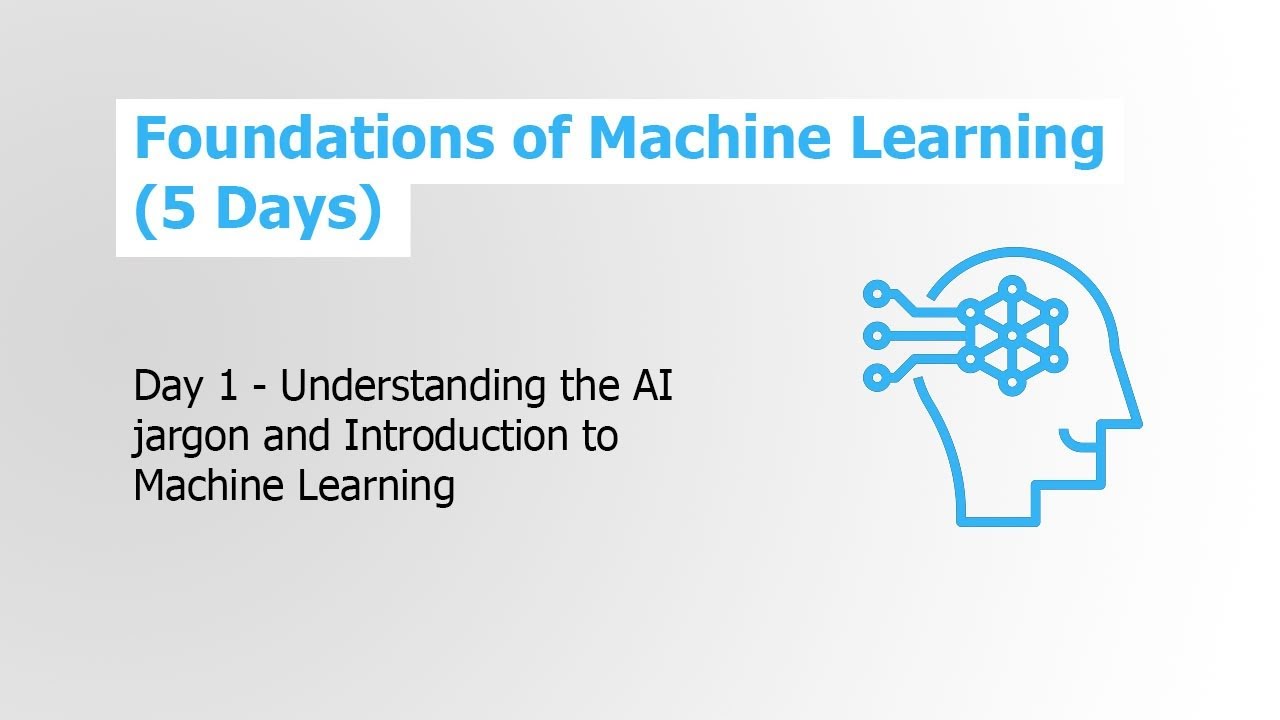 Foundations of Machine Learning (5 Days)

Day 1 - Understanding the AI jargon and Introduction to Machine Learning